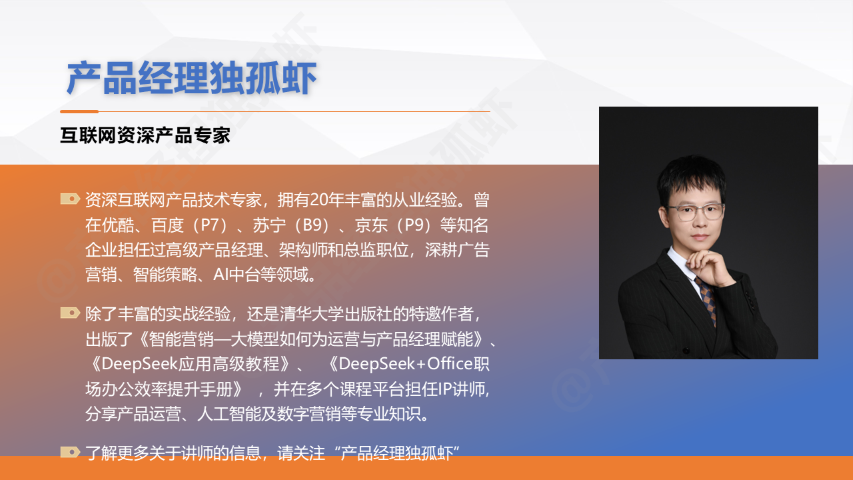 产品经理独孤虾

互联网资深产品专家

资深互联网产品技术专家，拥有20年丰富的从业经验。曾在优酷、百度（P7）、苏宁（B9）、京东（P9）等知名企业担任过高级产品经理、架构师和总监职位，深耕广告营销、智能策略、AI中台等领域。

除了丰富的实战经验，还是清华大学出版社的特邀作者，出版了《智能营销—大模型如何为运营与产品经理赋能》、《DeepSeek应用高级教程》、《DeepSeek+Office职场办公效率提升手册》，并在多个课程平台担任IP讲师，分享产品运营、人工智能及数字营销等专业知识。

了解更多关于讲师的信息，请关注“产品经理独孤虾”